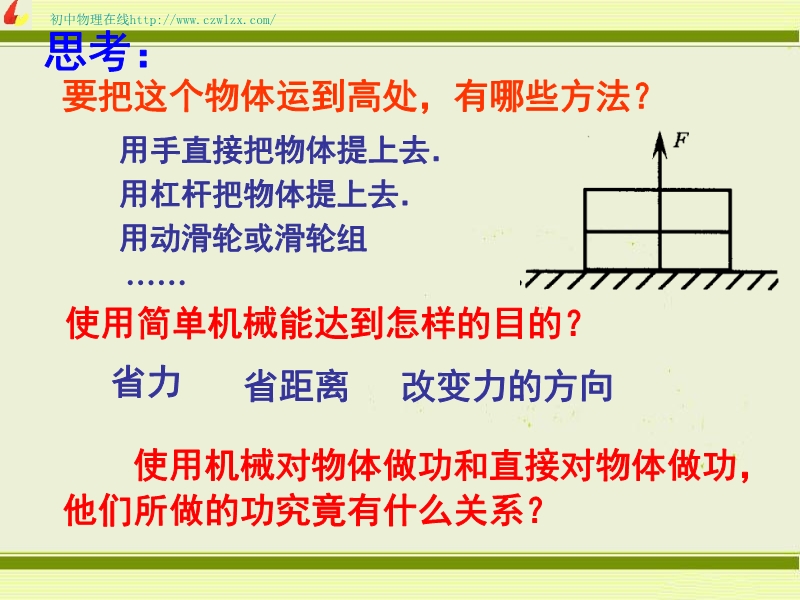 初中物理在线http://www.czwlzx.com/

思考：

要把这个物体运到高处，有哪些方法？

用手直接把物体提上去.

用杠杆把物体提上去.

用动滑轮或滑轮组

……

$F$

使用简单机械能达到怎样的目的？

省力　省距离　改变力的方向

使用机械对物体做功和直接对物体做功，他们所做的功究竟有什么关系？